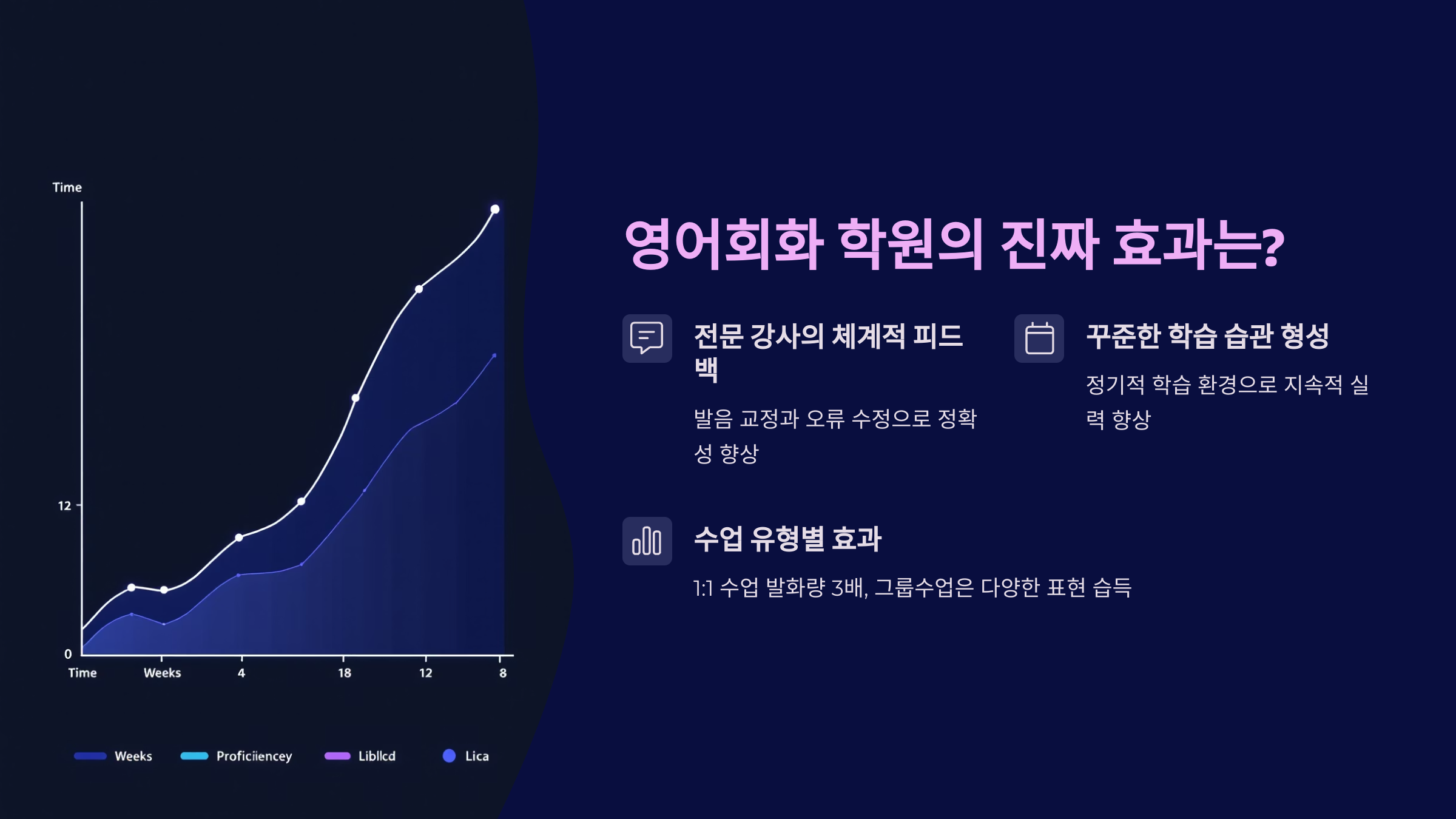 Time

12

0

Time Weeks 4 18 12 8

Weeks Proficiiencey Libllcd Lica

영어회화 학원의 진짜 효과는?

전문 강사의 체계적 피드백

발음 교정과 오류 수정으로 정확성 향상

꾸준한 학습 습관 형성

정기적 학습 환경으로 지속적 실력 향상

수업 유형별 효과

1:1 수업 발화량 3배, 그룹수업은 다양한 표현 습득